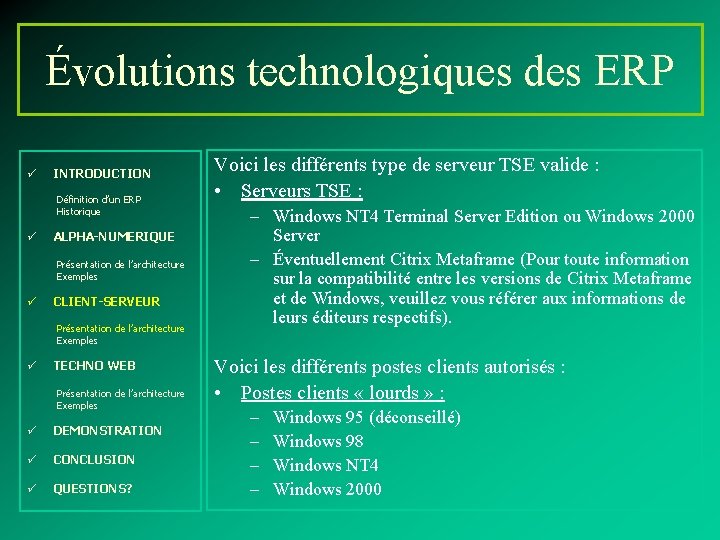 Évolutions technologiques des ERP

✓ INTRODUCTION

Définition d'un ERP
Historique

✓ ALPHA-NUMERIQUE

Présentation de l'architecture
Exemples

✓ CLIENT-SERVEUR

Présentation de l'architecture
Exemples

✓ TECHNO WEB

Présentation de l'architecture
Exemples

✓ DEMONSTRATION

✓ CONCLUSION

✓ QUESTIONS?

Voici les différents type de serveur TSE valide :

• Serveurs TSE :
– Windows NT4 Terminal Server Edition ou Windows 2000 Server
– Éventuellement Citrix Metaframe (Pour toute information sur la compatibilité entre les versions de Citrix Metaframe et de Windows, veuillez vous référer aux informations de leurs éditeurs respectifs).

Voici les différents postes clients autorisés :

• Postes clients « lourds » :
– Windows 95 (déconseillé)
– Windows 98
– Windows NT4
– Windows 2000